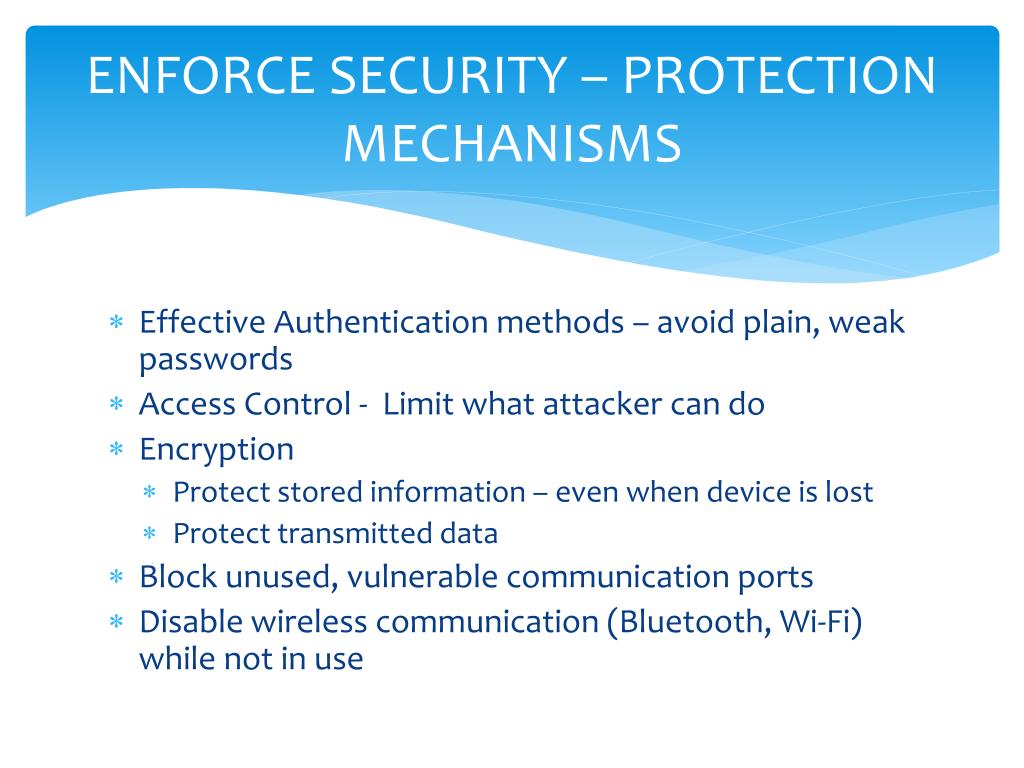 ENFORCE SECURITY – PROTECTION MECHANISMS

* Effective Authentication methods – avoid plain, weak passwords
* Access Control - Limit what attacker can do
* Encryption
  * Protect stored information – even when device is lost
  * Protect transmitted data
* Block unused, vulnerable communication ports
* Disable wireless communication (Bluetooth, Wi-Fi) while not in use